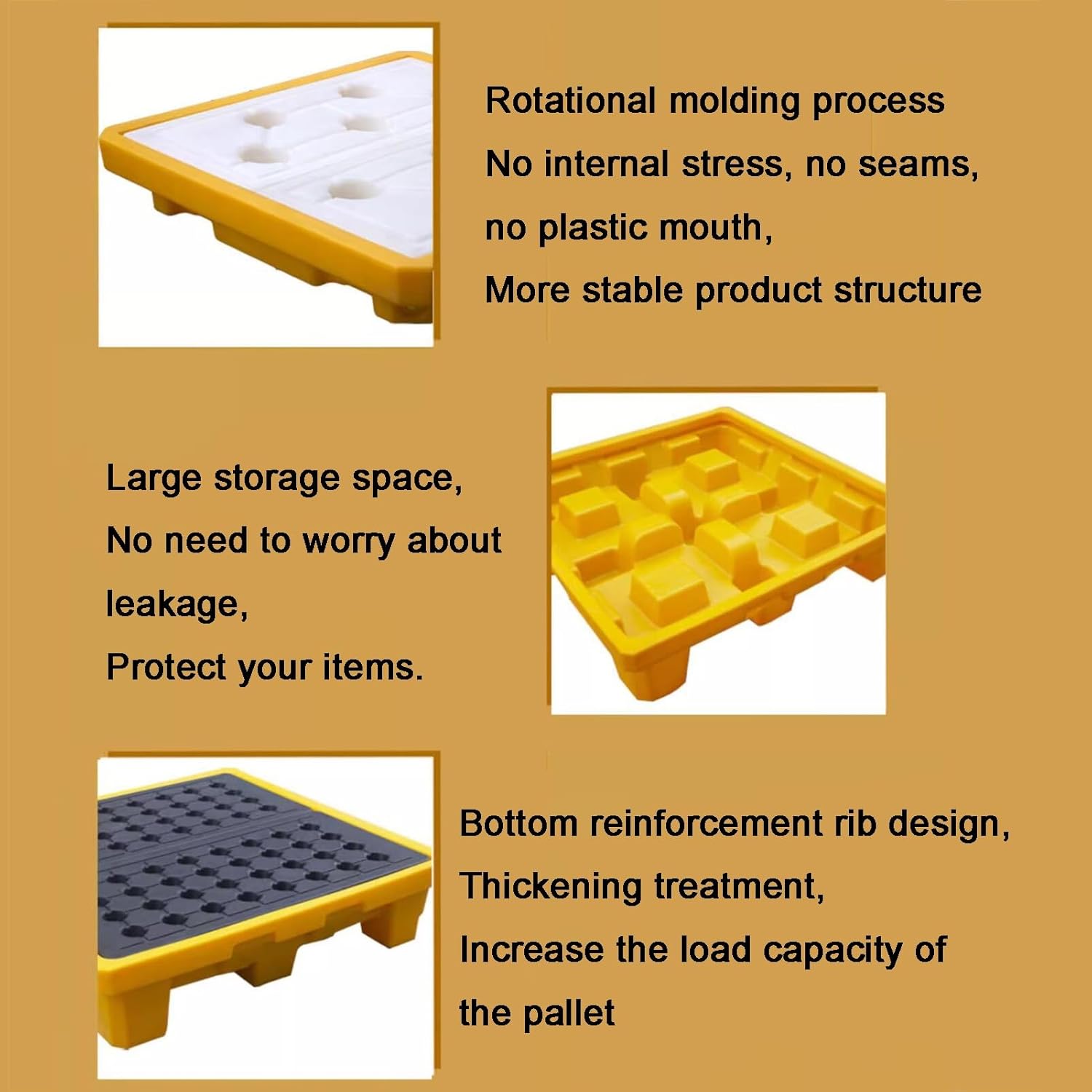 Rotational molding process
No internal stress, no seams,
no plastic mouth,
More stable product structure

Large storage space,
No need to worry about leakage,
Protect your items.

Bottom reinforcement rib design,
Thickening treatment,
Increase the load capacity of the pallet